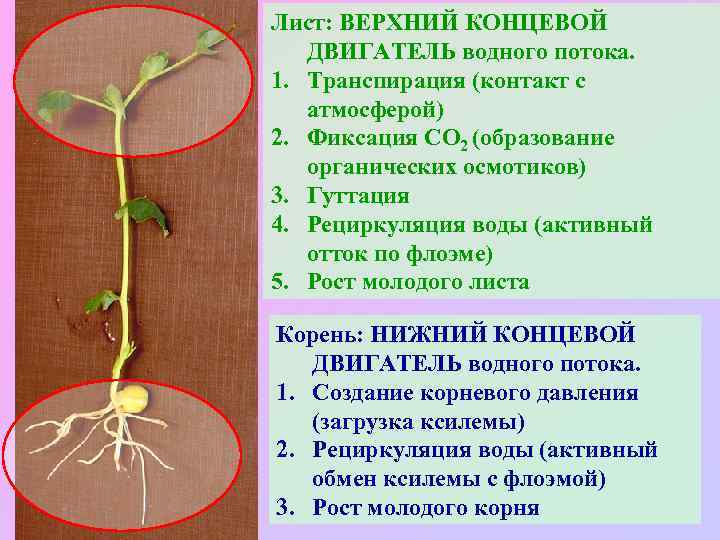 Лист: ВЕРХНИЙ КОНЦЕВОЙ ДВИГАТЕЛЬ водного потока.

1. Транспирация (контакт с атмосферой)
2. Фиксация $CO_2$ (образование органических осмотиков)
3. Гуттация
4. Рециркуляция воды (активный отток по флоэме)
5. Рост молодого листа

Корень: НИЖНИЙ КОНЦЕВОЙ ДВИГАТЕЛЬ водного потока.

1. Создание корневого давления (загрузка ксилемы)
2. Рециркуляция воды (активный обмен ксилемы с флоэмой)
3. Рост молодого корня